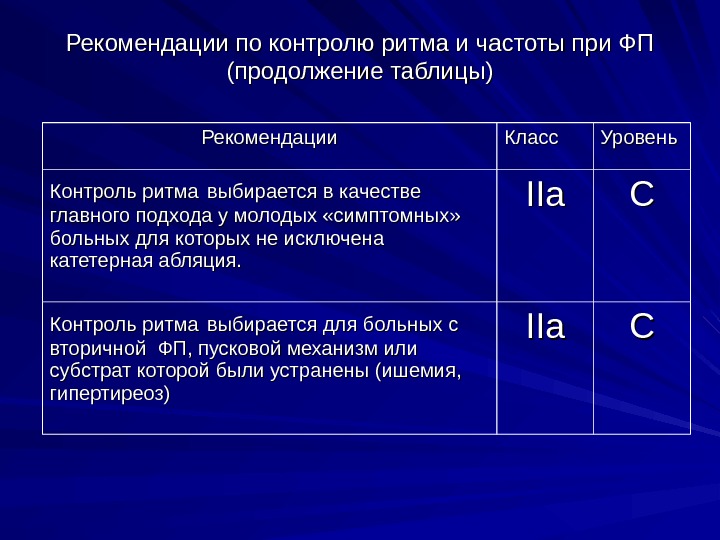 Рекомендации по контролю ритма и частоты при ФП (продолжение таблицы)

| Рекомендации | Класс | Уровень |
|---|---|---|
| Контроль ритма выбирается в качестве главного подхода у молодых «симптомных» больных для которых не исключена катетерная абляция. | IIa | C |
| Контроль ритма выбирается для больных с вторичной ФП, пусковой механизм или субстрат которой были устранены (ишемия, гипертиреоз) | IIa | C |